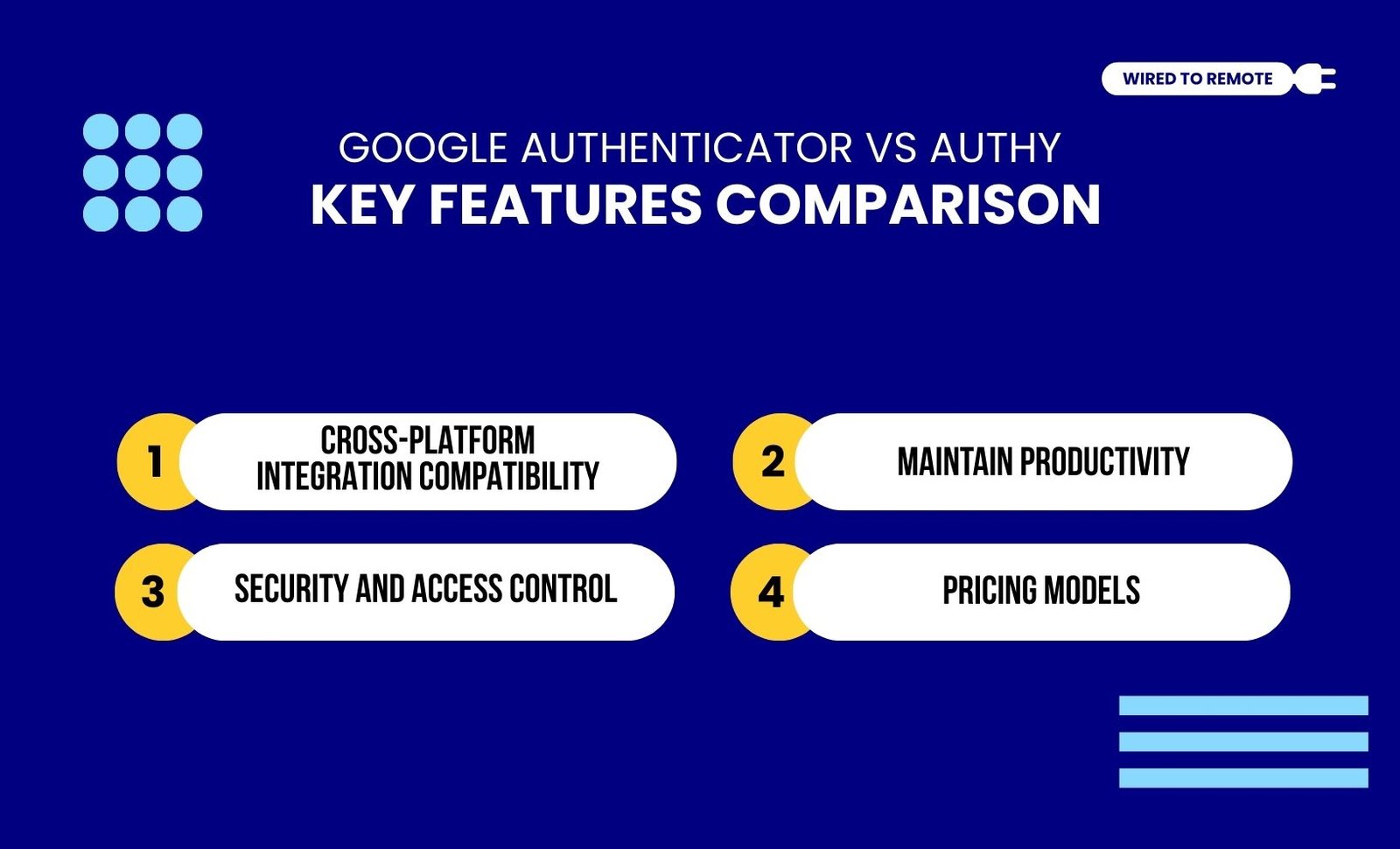 WIRED TO REMOTE

GOOGLE AUTHENTICATOR VS AUTHY
KEY FEATURES COMPARISON

1 CROSS-PLATFORM INTEGRATION COMPATIBILITY

2 MAINTAIN PRODUCTIVITY

3 SECURITY AND ACCESS CONTROL

4 PRICING MODELS